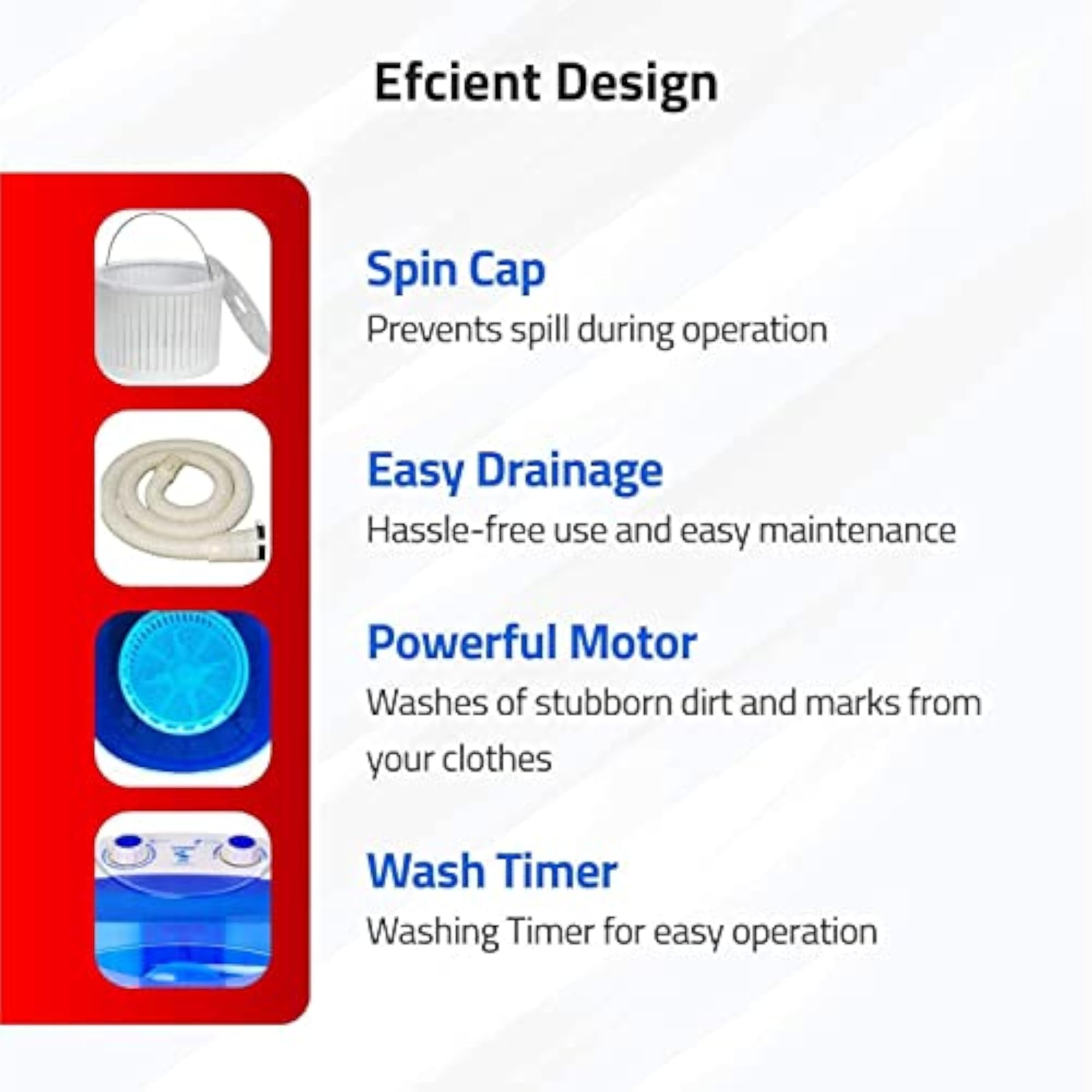 Efcient Design

Spin Cap
Prevents spill during operation

Easy Drainage
Hassle-free use and easy maintenance

Powerful Motor
Washes of stubborn dirt and marks from your clothes

Wash Timer
Washing Timer for easy operation